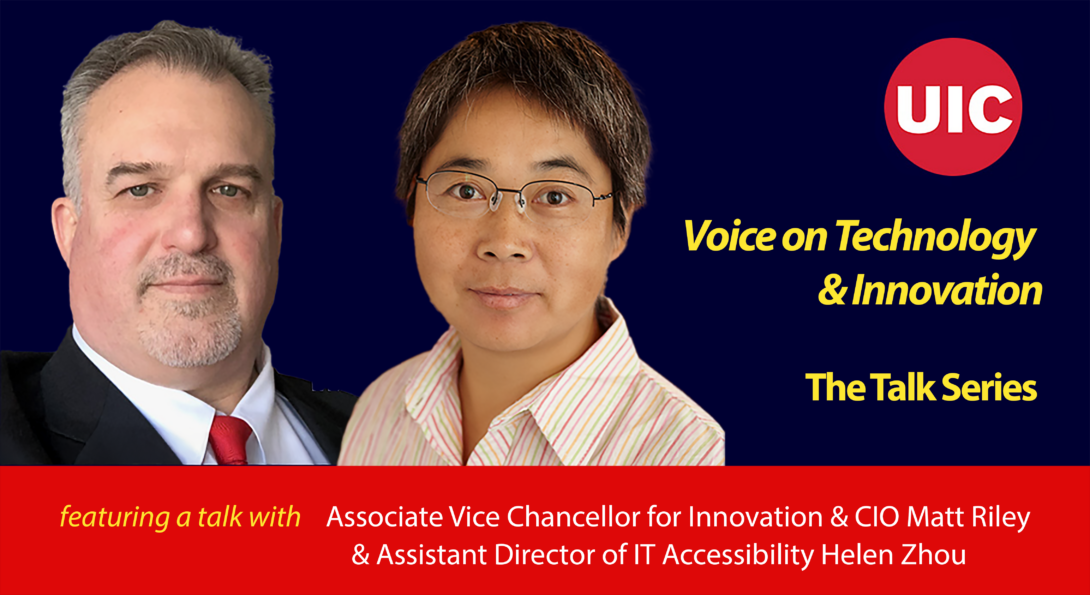 UIC

Voice on Technology & Innovation

The Talk Series

featuring a talk with Associate Vice Chancellor for Innovation & CIO Matt Riley & Assistant Director of IT Accessibility Helen Zhou